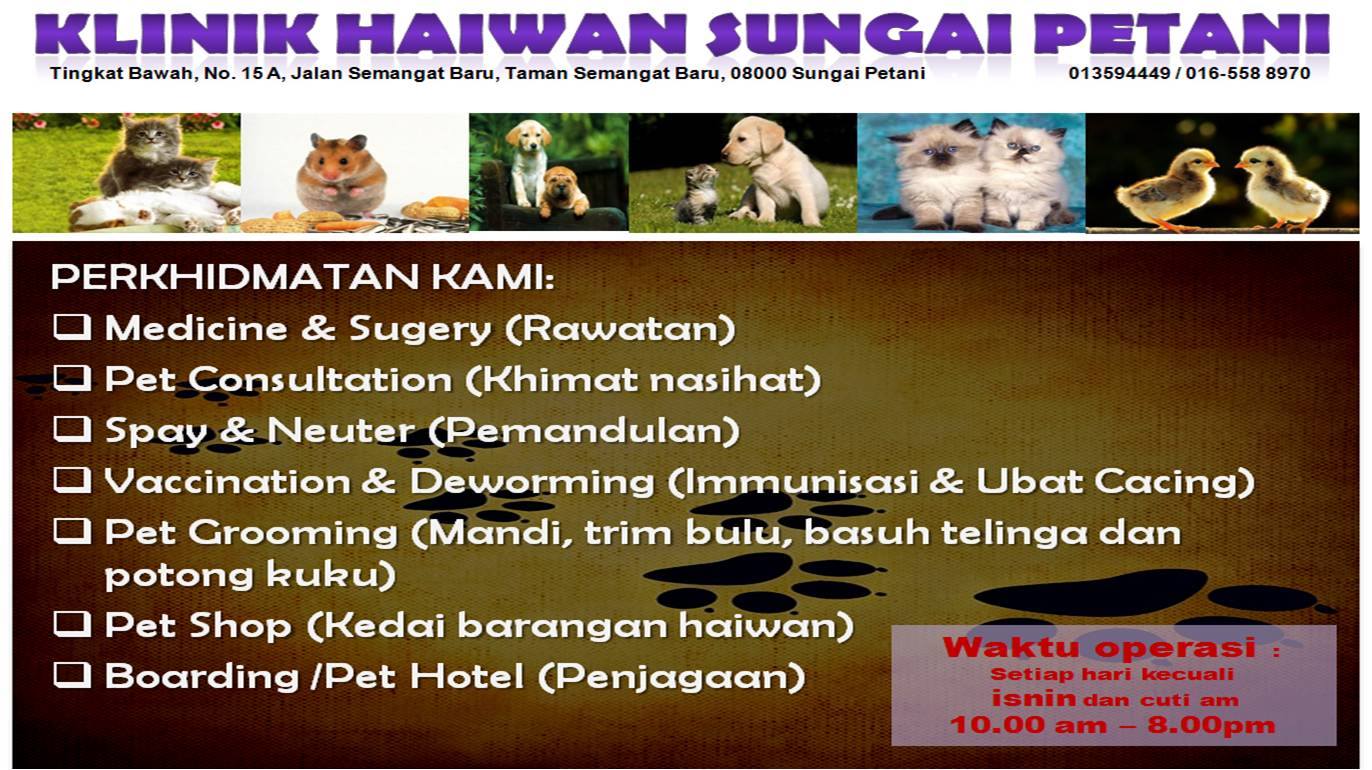 KLINIK HAIWAN SUNGAI PETANI

Tingkat Bawah, No. 15 A, Jalan Semangat Baru, Taman Semangat Baru, 08000 Sungai Petani

013594449 / 016-558 8970

PERKHIDMATAN KAMI:

❑ Medicine & Sugery (Rawatan)
❑ Pet Consultation (Khimat nasihat)
❑ Spay & Neuter (Pemandulan)
❑ Vaccination & Deworming (Immunisasi & Ubat Cacing)
❑ Pet Grooming (Mandi, trim bulu, basuh telinga dan potong kuku)
❑ Pet Shop (Kedai barangan haiwan)
❑ Boarding /Pet Hotel (Penjagaan)

Waktu operasi :
Setiap hari kecuali
isnin dan cuti am
10.00 am – 8.00pm